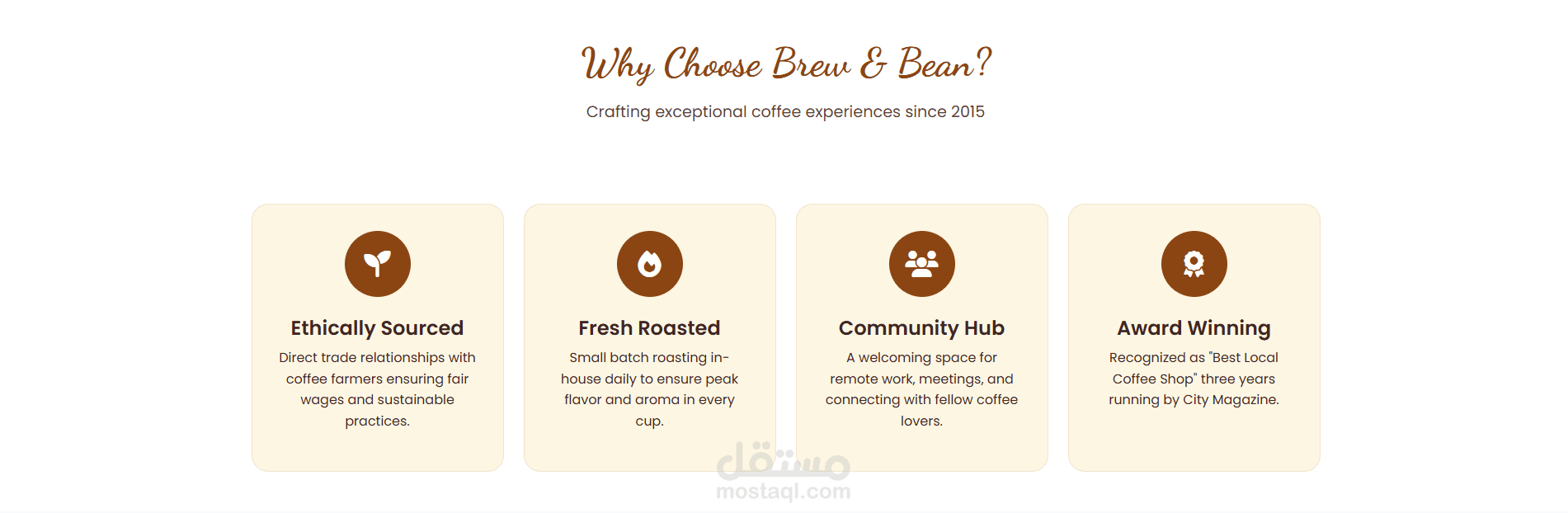 Why Choose Brew & Bean?

Crafting exceptional coffee experiences since 2015

Ethically Sourced

Direct trade relationships with coffee farmers ensuring fair wages and sustainable practices.

Fresh Roasted

Small batch roasting in-house daily to ensure peak flavor and aroma in every cup.

Community Hub

A welcoming space for remote work, meetings, and connecting with fellow coffee lovers.

Award Winning

Recognized as "Best Local Coffee Shop" three years running by City Magazine.

مستقل
mostaql.com